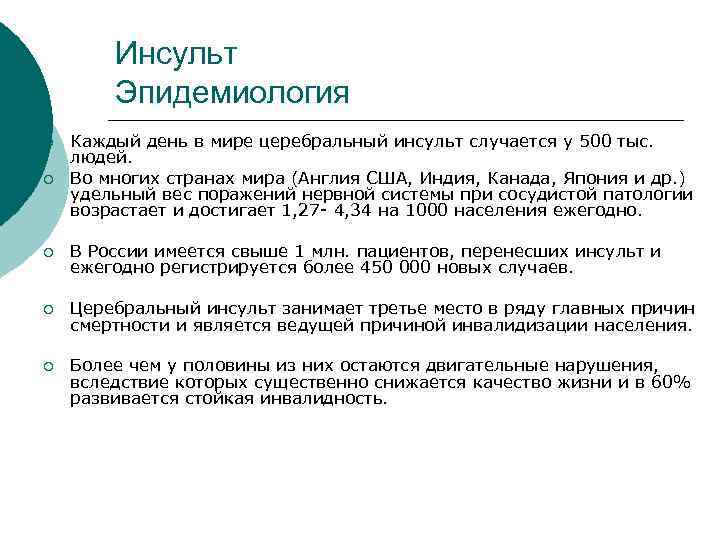 Инсульт
Эпидемиология

Каждый день в мире церебральный инсульт случается у 500 тыс. людей.

Во многих странах мира (Англия США, Индия, Канада, Япония и др.) удельный вес поражений нервной системы при сосудистой патологии возрастает и достигает 1,27- 4,34 на 1000 населения ежегодно.

В России имеется свыше 1 млн. пациентов, перенесших инсульт и ежегодно регистрируется более 450 000 новых случаев.

Церебральный инсульт занимает третье место в ряду главных причин смертности и является ведущей причиной инвалидизации населения.

Более чем у половины из них остаются двигательные нарушения, вследствие которых существенно снижается качество жизни и в 60% развивается стойкая инвалидность.